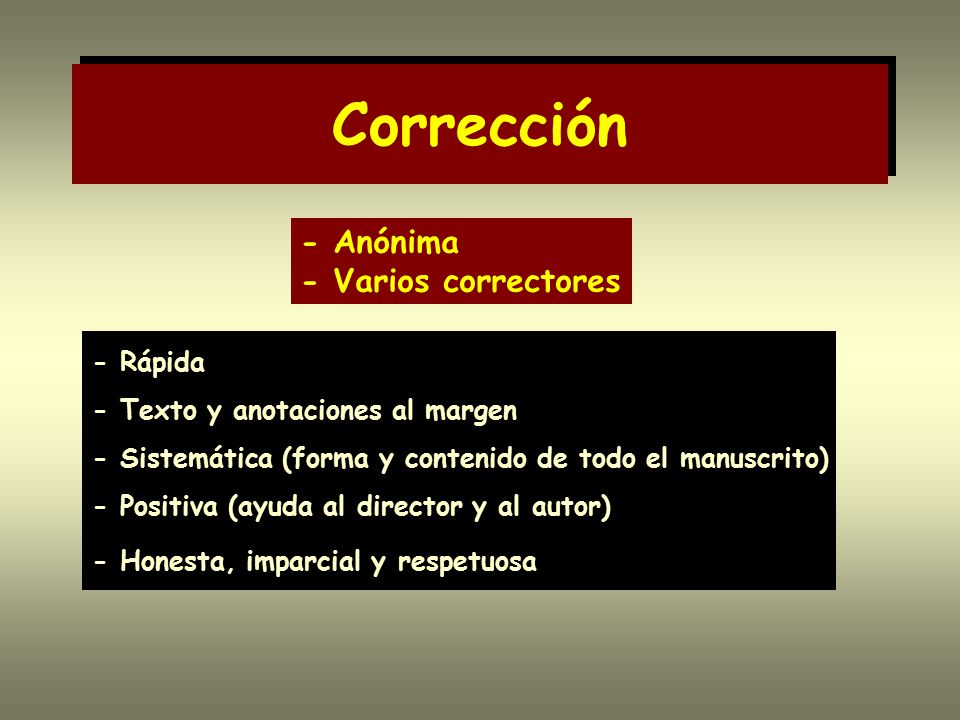 Corrección

- Anónima
- Varios correctores

- Rápida
- Texto y anotaciones al margen
- Sistemática (forma y contenido de todo el manuscrito)
- Positiva (ayuda al director y al autor)
- Honesta, imparcial y respetuosa